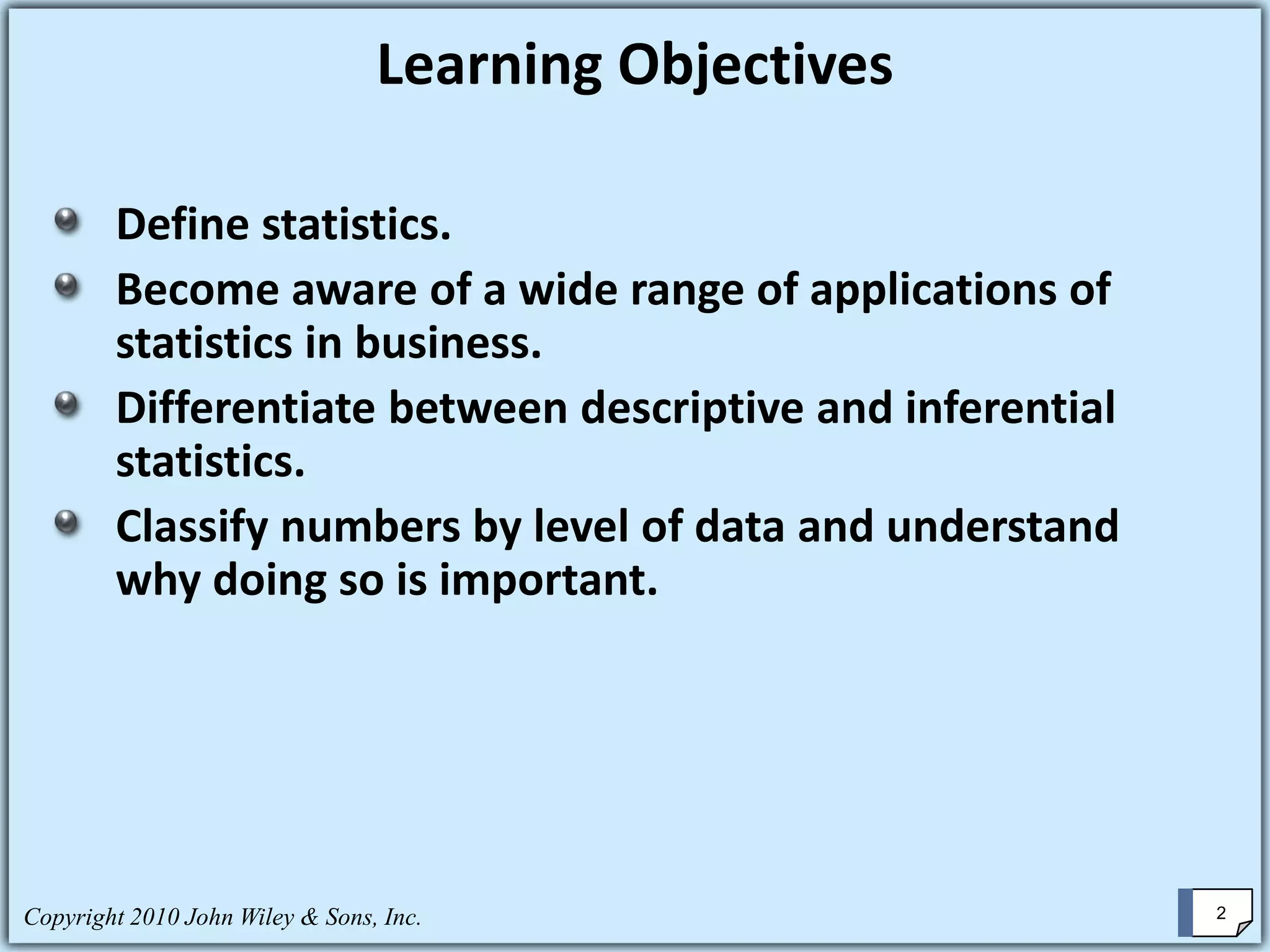 Learning Objectives

- Define statistics.
- Become aware of a wide range of applications of statistics in business.
- Differentiate between descriptive and inferential statistics.
- Classify numbers by level of data and understand why doing so is important.

Copyright 2010 John Wiley & Sons, Inc.

2